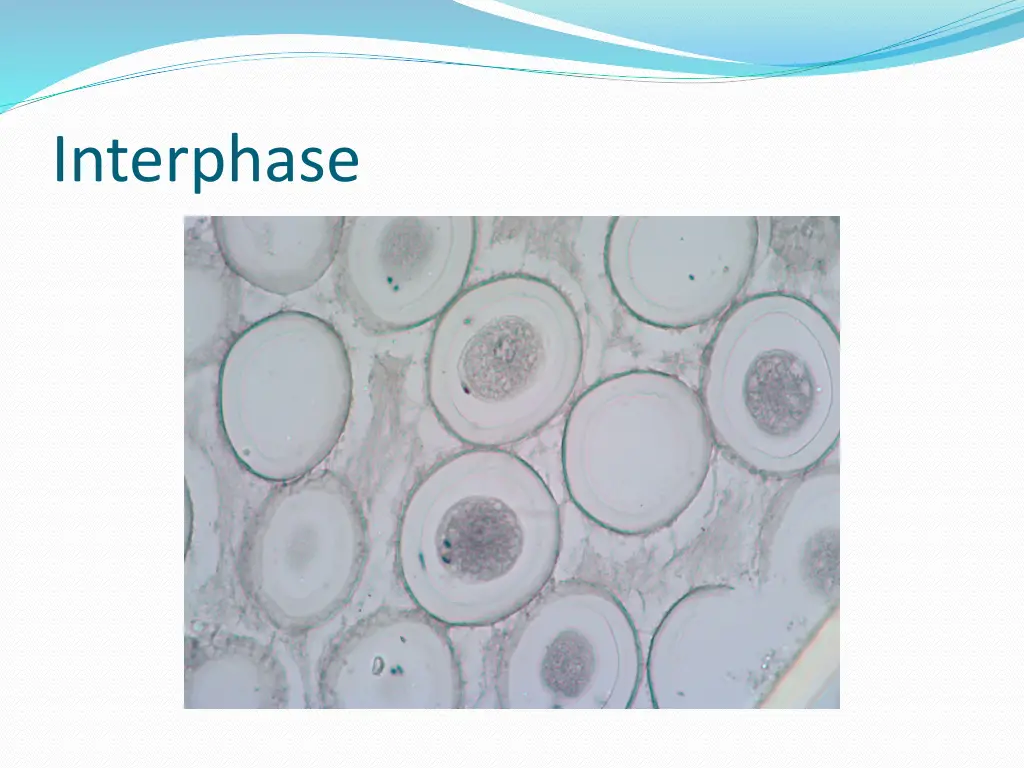 Interphase